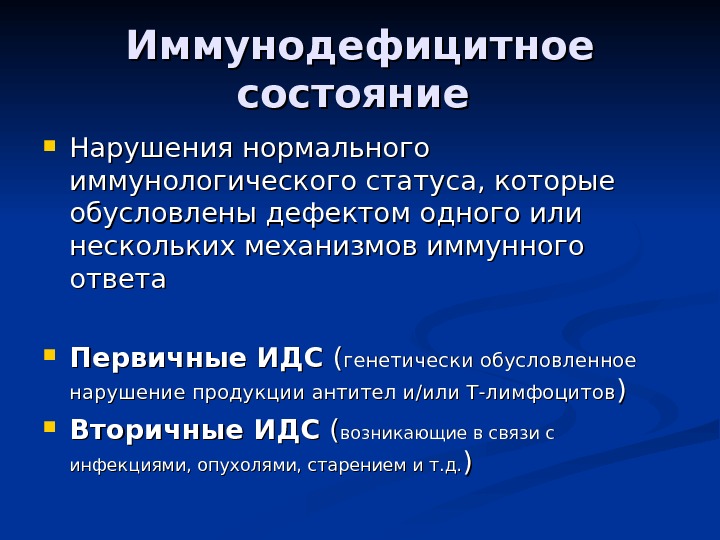 Иммунодефицитное состояние

Нарушения нормального иммунологического статуса, которые обусловлены дефектом одного или нескольких механизмов иммунного ответа

Первичные ИДС (генетически обусловленное нарушение продукции антител и/или Т-лимфоцитов)

Вторичные ИДС (возникающие в связи с инфекциями, опухолями, старением и т.д.)